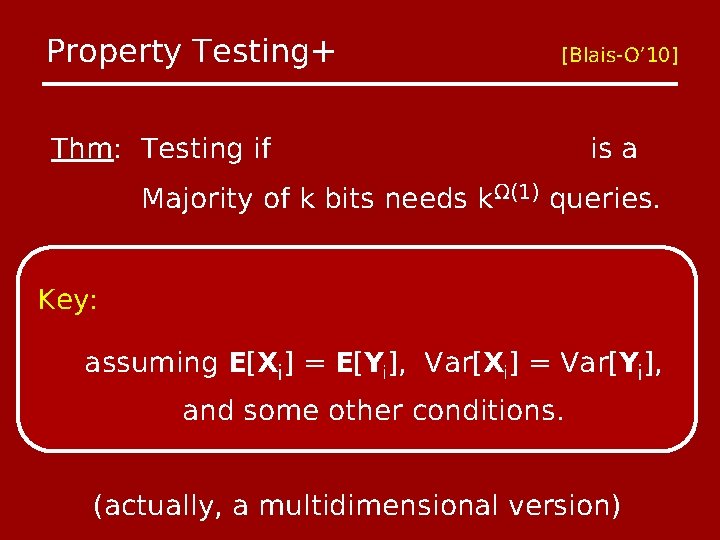 Property Testing+

[Blais-O'10]

Thm: Testing if is a Majority of k bits needs $k^{\Omega(1)}$ queries.

Key:

assuming $\mathbf{E}[\mathbf{X}_i] = \mathbf{E}[\mathbf{Y}_i]$, $\mathrm{Var}[\mathbf{X}_i] = \mathrm{Var}[\mathbf{Y}_i]$, and some other conditions.

(actually, a multidimensional version)